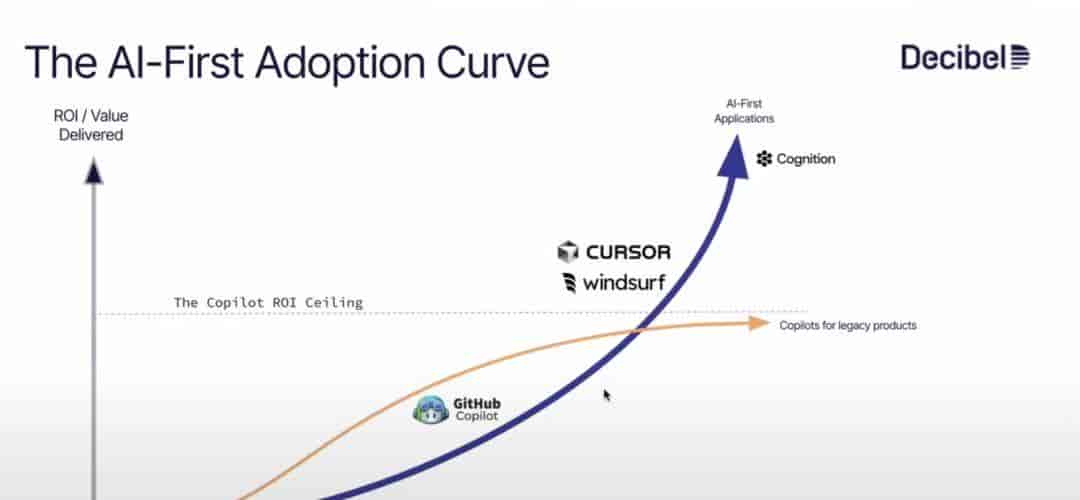 The AI-First Adoption Curve

Decibel

ROI / Value Delivered

AI-First Applications

Cognition

CURSOR

windsurf

The Copilot ROI Ceiling

Copilots for legacy products

GitHub Copilot